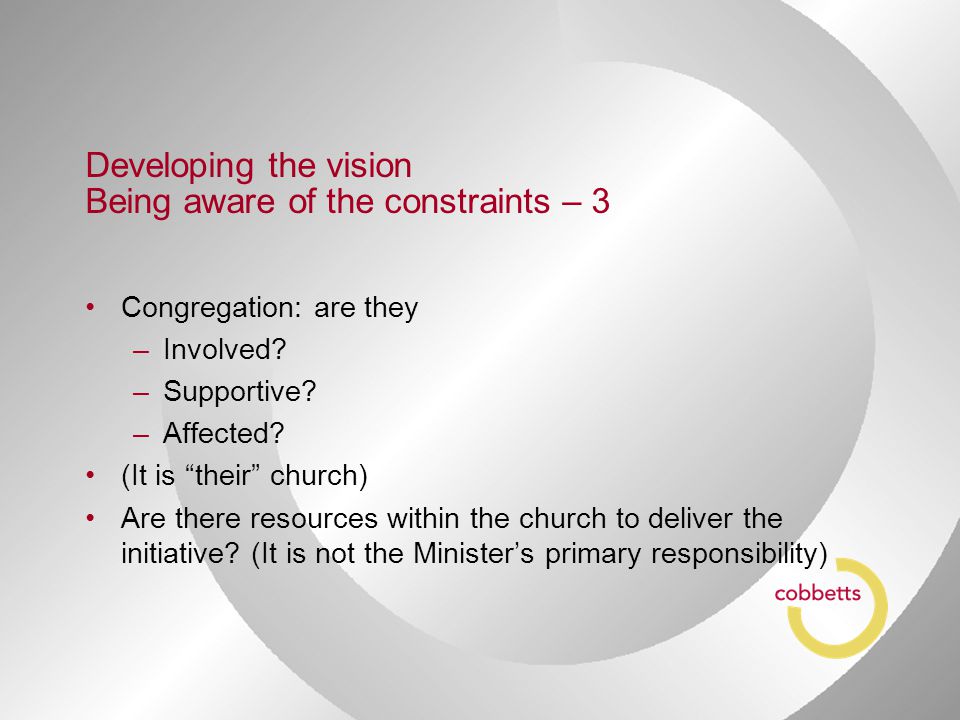 Developing the vision
Being aware of the constraints – 3

• Congregation: are they
 – Involved?
 – Supportive?
 – Affected?
• (It is “their” church)
• Are there resources within the church to deliver the initiative? (It is not the Minister’s primary responsibility)

cobbetts